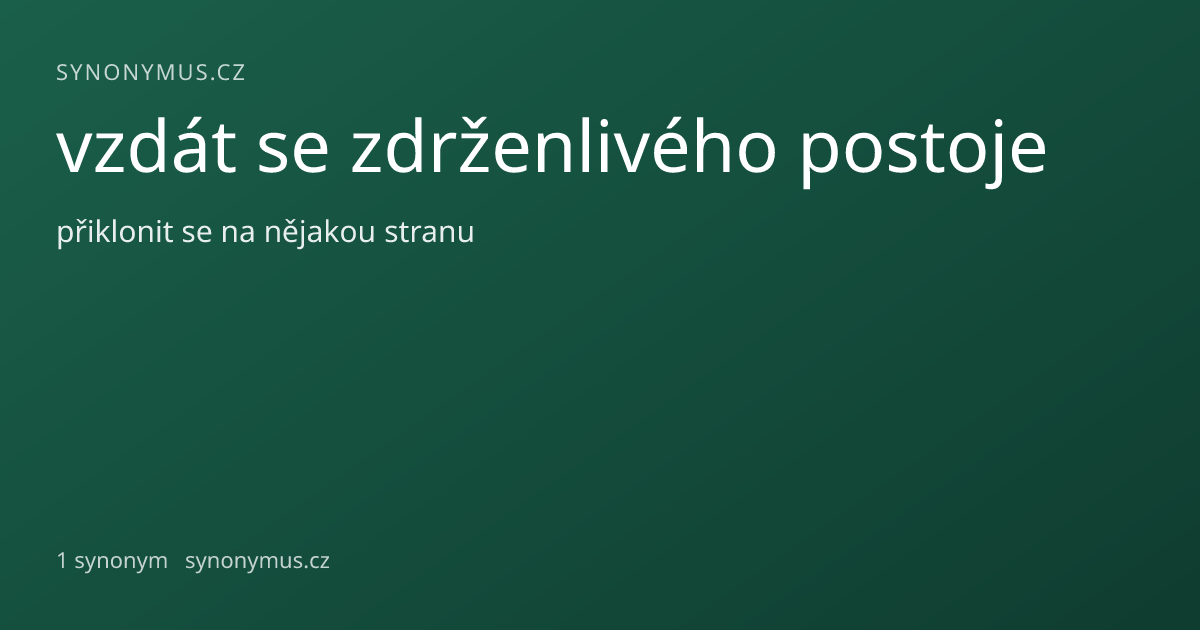 SYNONYMUS.CZ

vzdát se zdrženlivého postoje

přiklonit se na nějakou stranu

1 synonym synonymus.cz